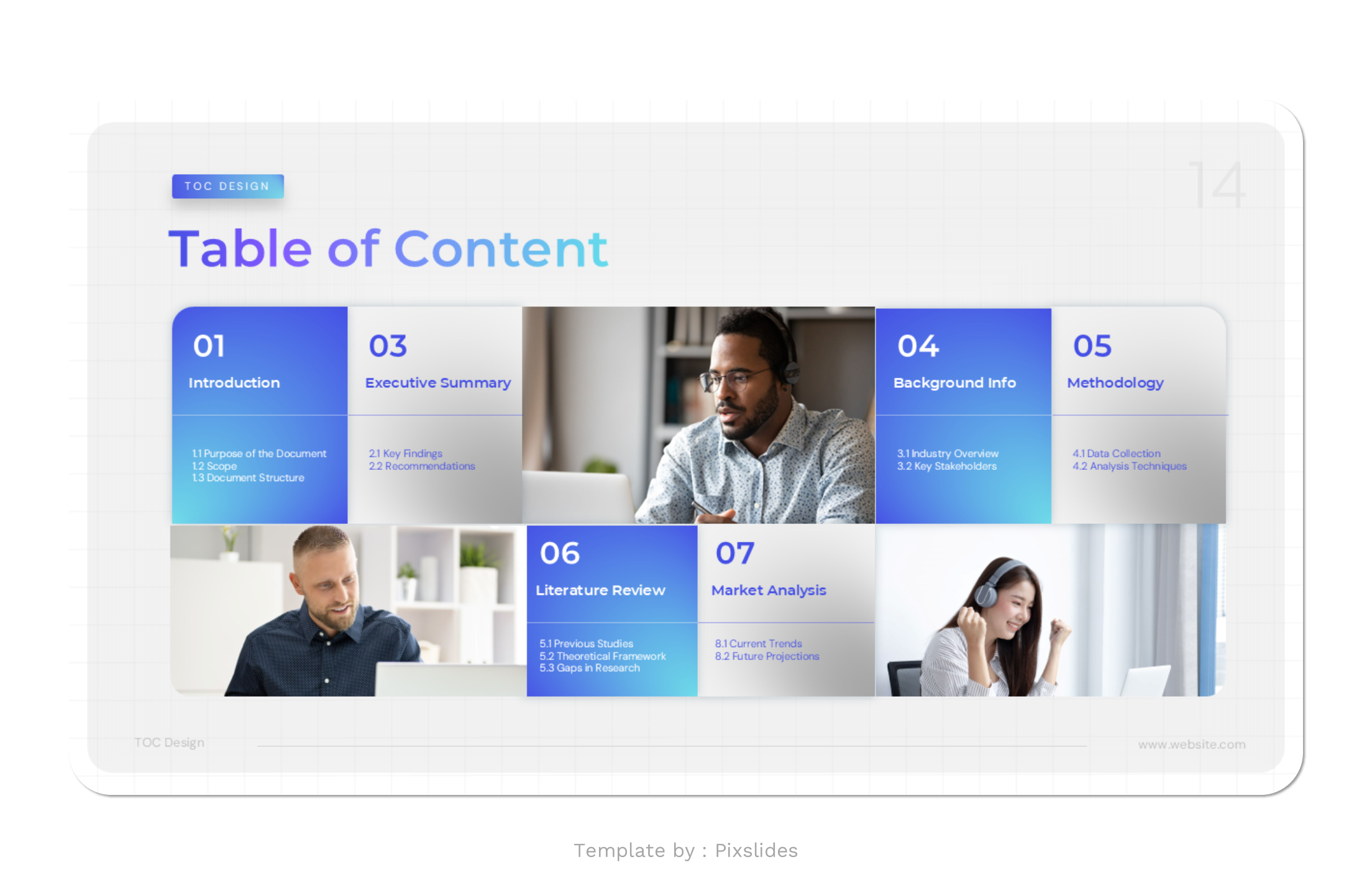 TOC DESIGN

14

Table of Content

01
Introduction

1.1 Purpose of the Document
1.2 Scope
1.3 Document Structure

03
Executive Summary

2.1 Key Findings
2.2 Recommendations

04
Background Info

3.1 Industry Overview
3.2 Key Stakeholders

05
Methodology

4.1 Data Collection
4.2 Analysis Techniques

06
Literature Review

5.1 Previous Studies
5.2 Theoretical Framework
5.3 Gaps in Research

07
Market Analysis

8.1 Current Trends
8.2 Future Projections

TOC Design

www.website.com

Template by : Pixslides